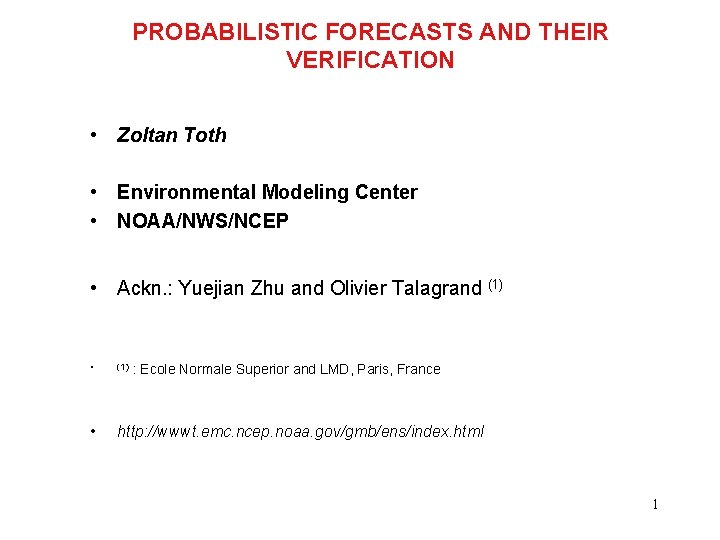 PROBABILISTIC FORECASTS AND THEIR VERIFICATION

• Zoltan Toth

• Environmental Modeling Center
• NOAA/NWS/NCEP

• Ackn.: Yuejian Zhu and Olivier Talagrand $^{(1)}$

• $^{(1)}$ : Ecole Normale Superior and LMD, Paris, France

• http://wwwt.emc.ncep.noaa.gov/gmb/ens/index.html

1